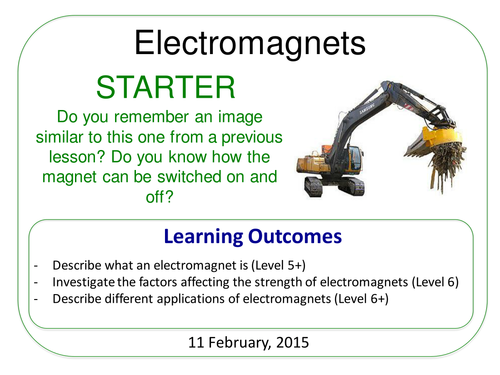 Electromagnets

STARTER

Do you remember an image similar to this one from a previous lesson? Do you know how the magnet can be switched on and off?

SAMSUNG

Learning Outcomes

- Describe what an electromagnet is (Level 5+)
- Investigate the factors affecting the strength of electromagnets (Level 6)
- Describe different applications of electromagnets (Level 6+)

11 February, 2015